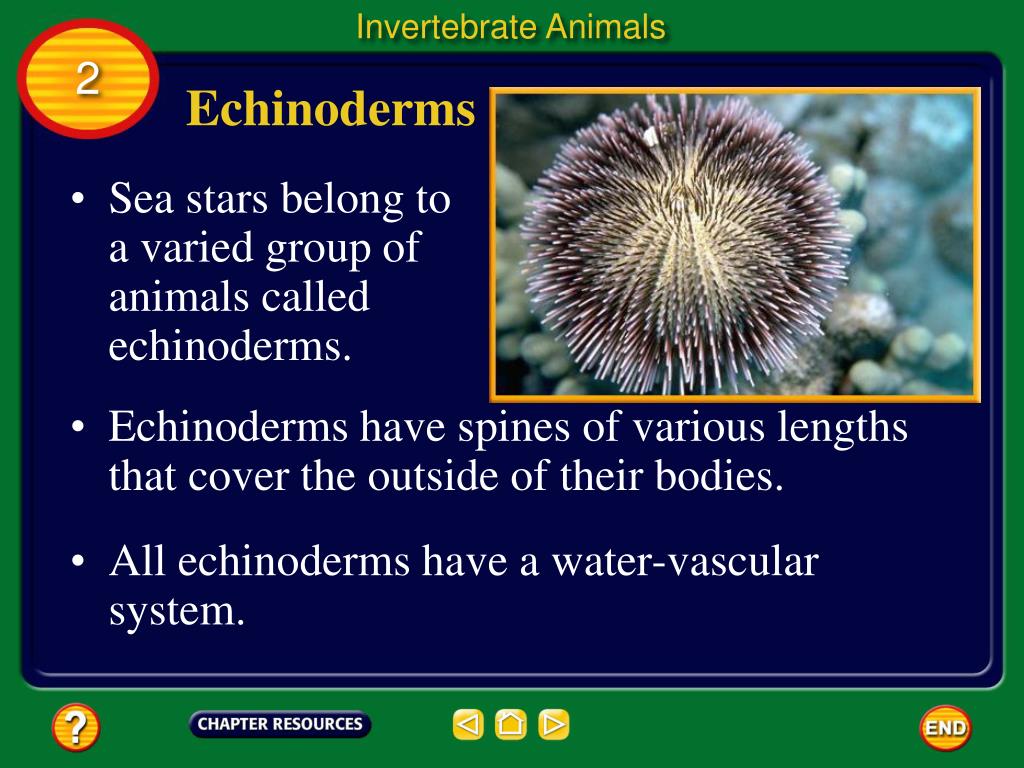 Invertebrate Animals

2

Echinoderms

• Sea stars belong to a varied group of animals called echinoderms.

• Echinoderms have spines of various lengths that cover the outside of their bodies.

• All echinoderms have a water-vascular system.

?

CHAPTER RESOURCES

END